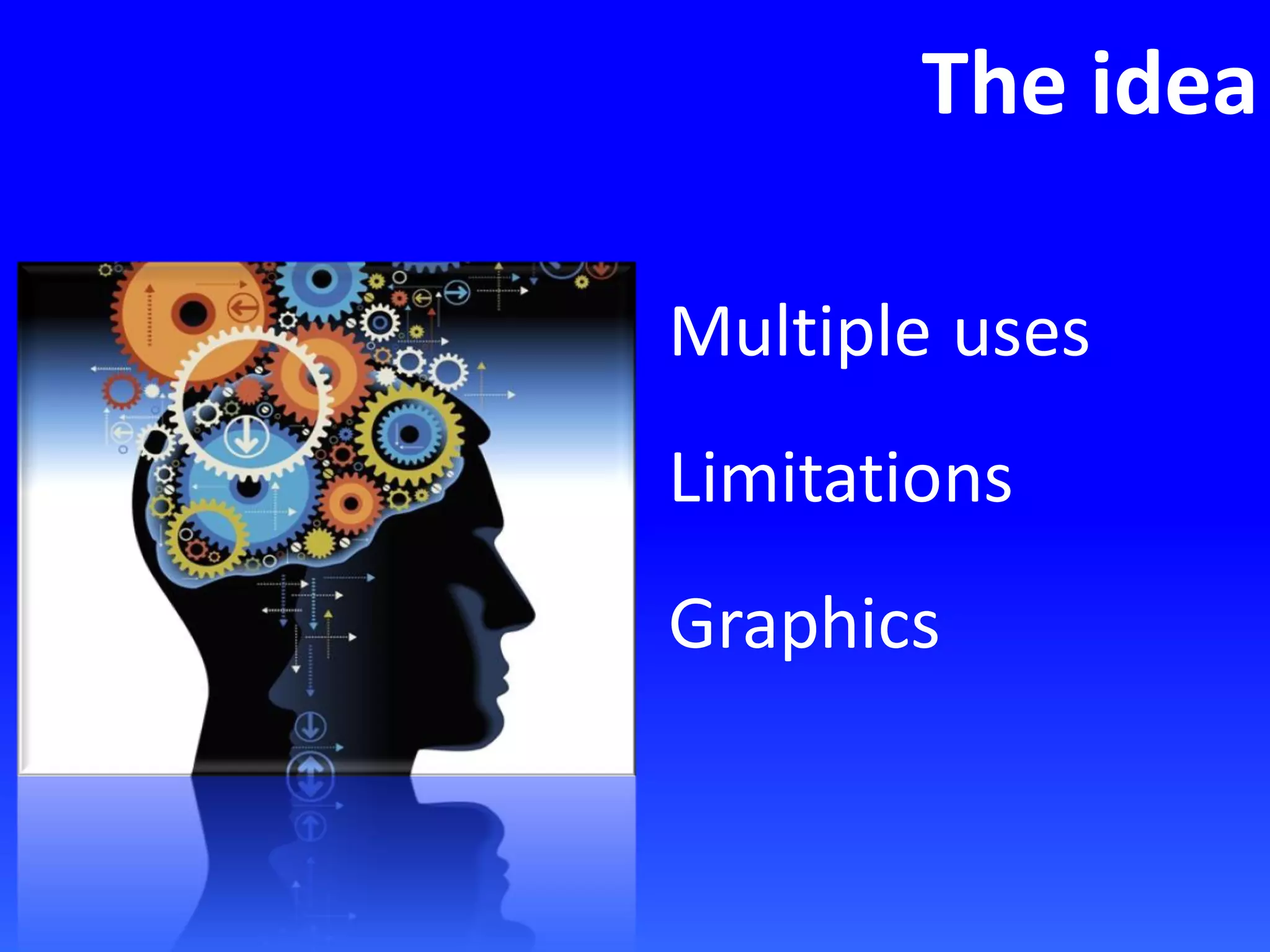 The idea

Multiple uses

Limitations

Graphics